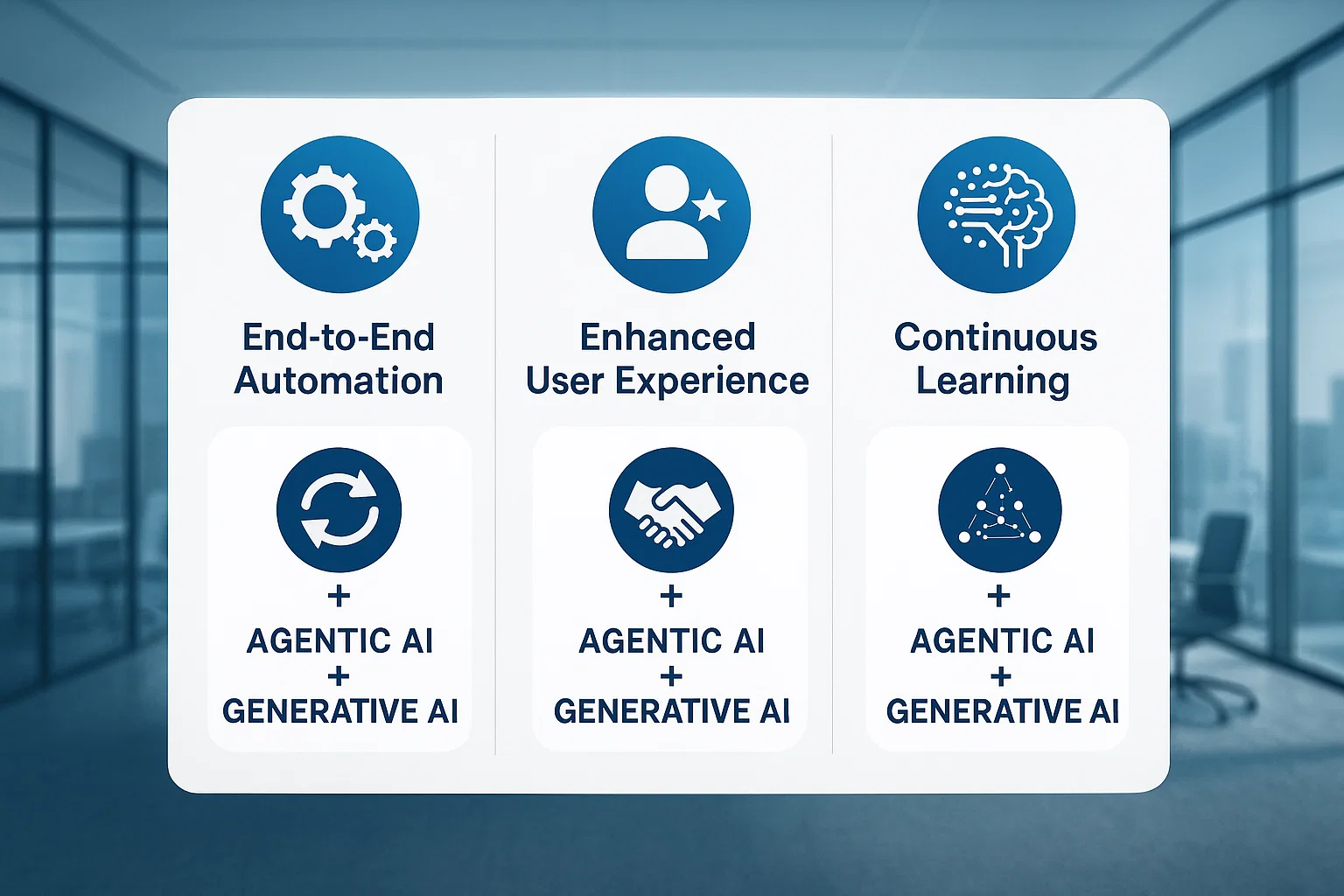 End-to-End Automation

+
AGENTIC AI
+
GENERATIVE AI

Enhanced User Experience

+
AGENTIC AI
+
GENERATIVE AI

Continuous Learning

+
AGENTIC AI
+
GENERATIVE AI